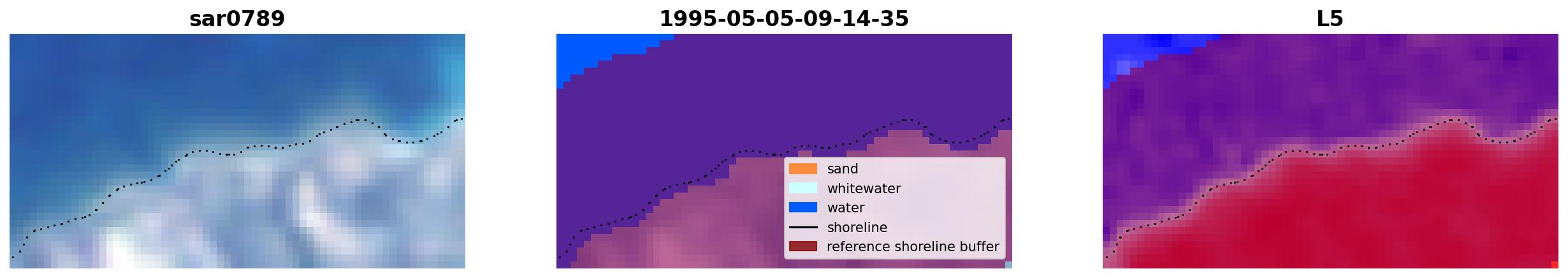 sar0789

1995-05-05-09-14-35

sand
whitewater
water
shoreline
reference shoreline buffer

L5